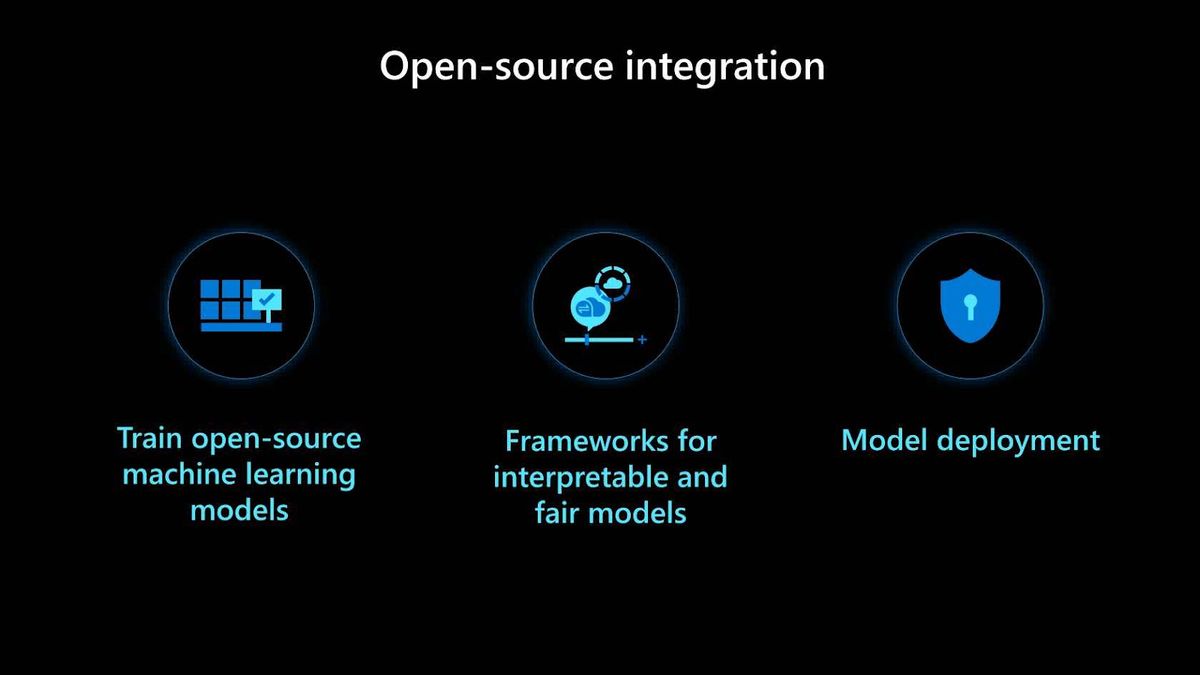 Open-source integration

Train open-source machine learning models

Frameworks for interpretable and fair models

Model deployment